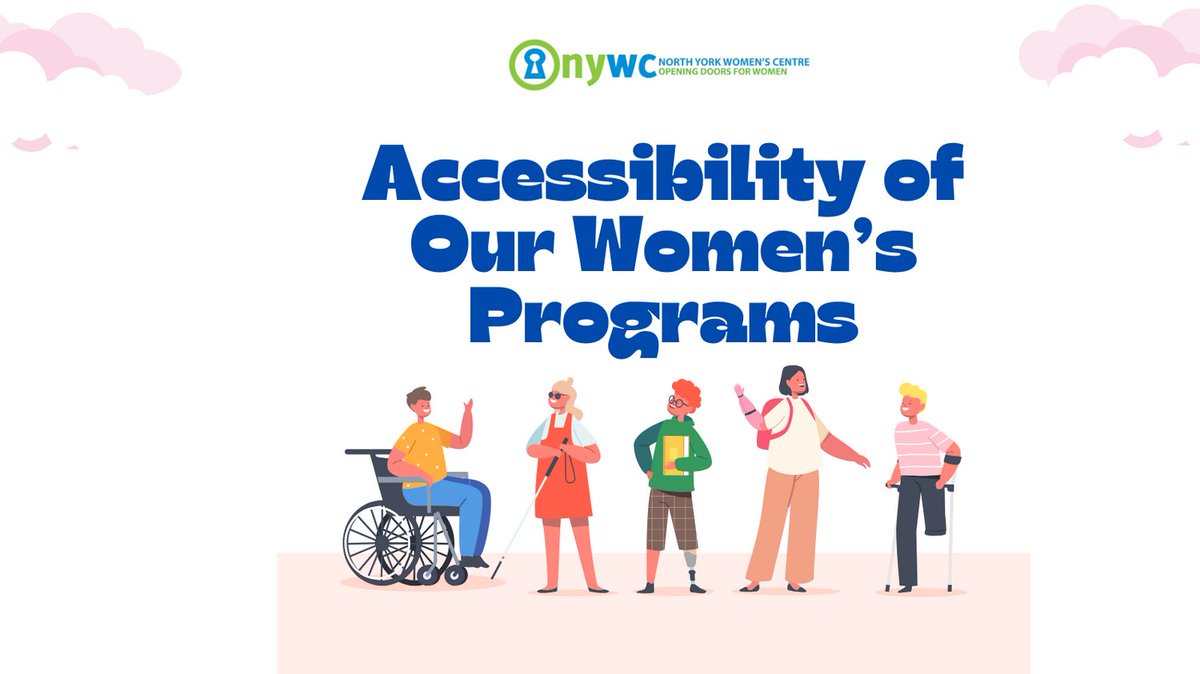 nywc NORTH YORK WOMEN'S CENTRE
OPENING DOORS FOR WOMEN

Accessibility of Our Women's Programs